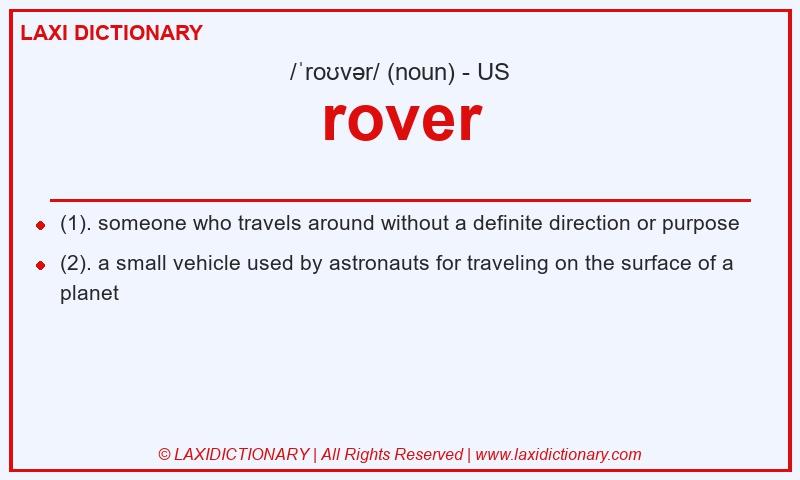 LAXI DICTIONARY

/ˈroʊvər/ (noun) - US

rover

- (1). someone who travels around without a definite direction or purpose
- (2). a small vehicle used by astronauts for traveling on the surface of a planet

© LAXIDICTIONARY | All Rights Reserved | www.laxidictionary.com